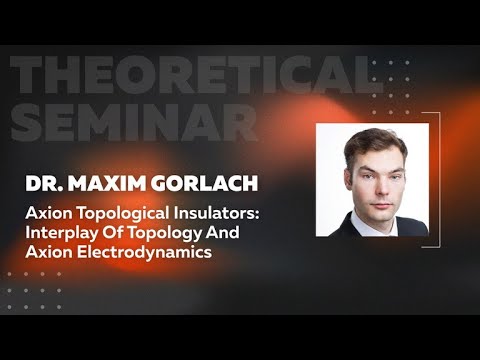 THEORETICAL SEMINAR

DR. MAXIM GORLACH

Axion Topological Insulators: Interplay Of Topology And Axion Electrodynamics